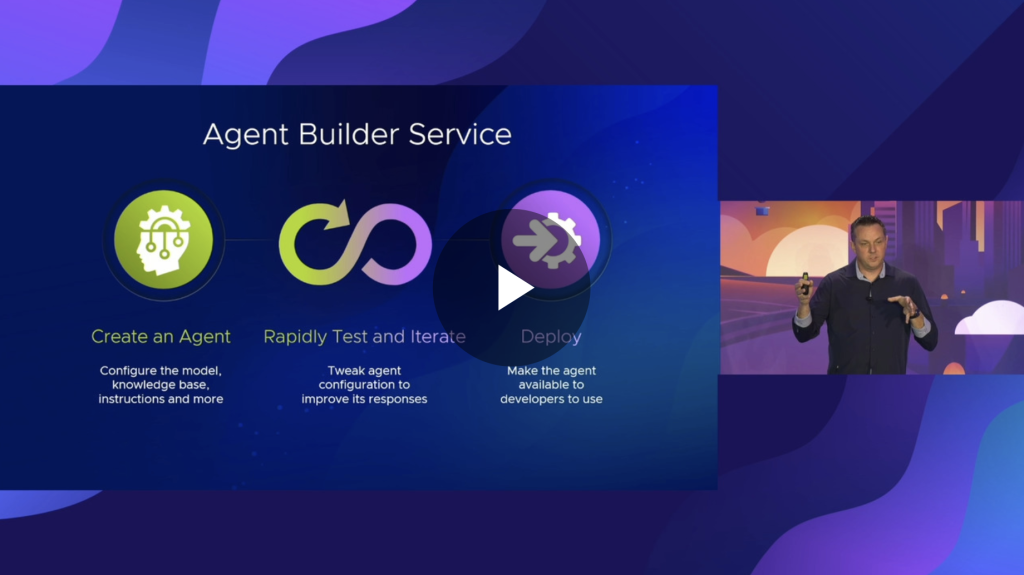 Agent Builder Service

Create an Agent
Configure the model, knowledge base, instructions and more

Rapidly Test and Iterate
Tweak agent configuration to improve its responses

Deploy
Make the agent available to developers to use